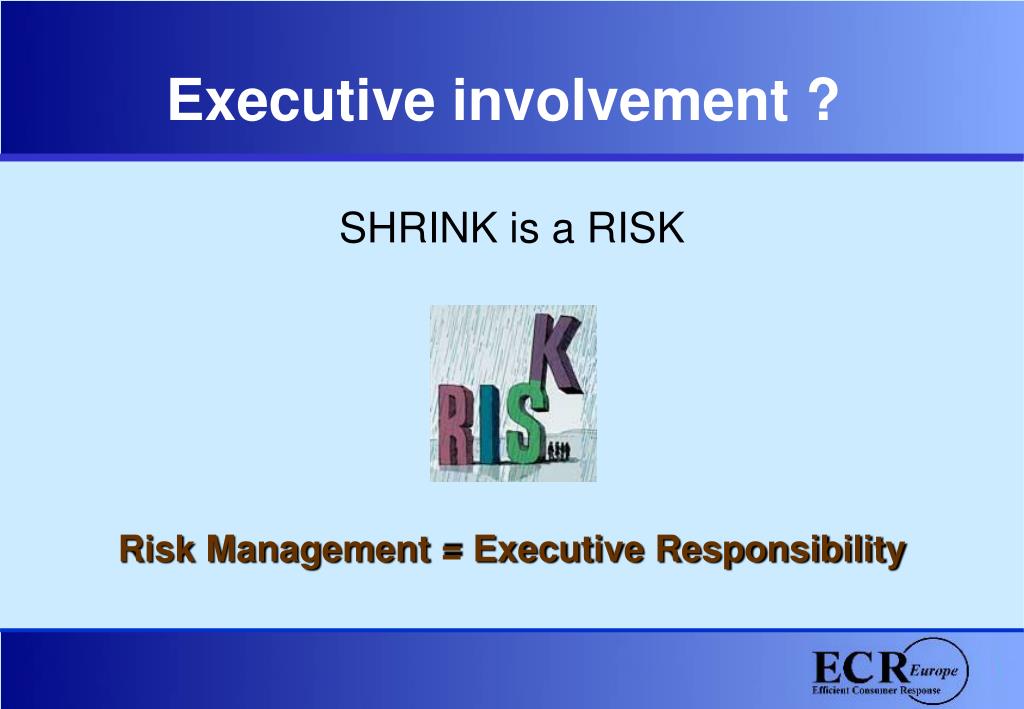 Executive involvement ?

SHRINK is a RISK

RISK

Risk Management = Executive Responsibility

ECR Europe
Efficient Consumer Response